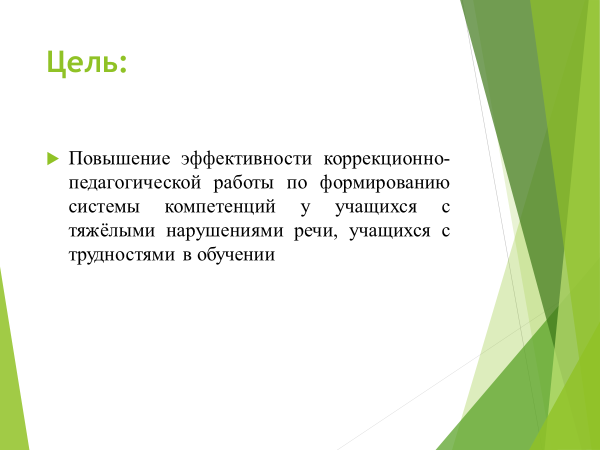 Цель:

Повышение эффективности коррекционно-педагогической работы по формированию системы компетенций у учащихся с тяжёлыми нарушениями речи, учащихся с трудностями в обучении